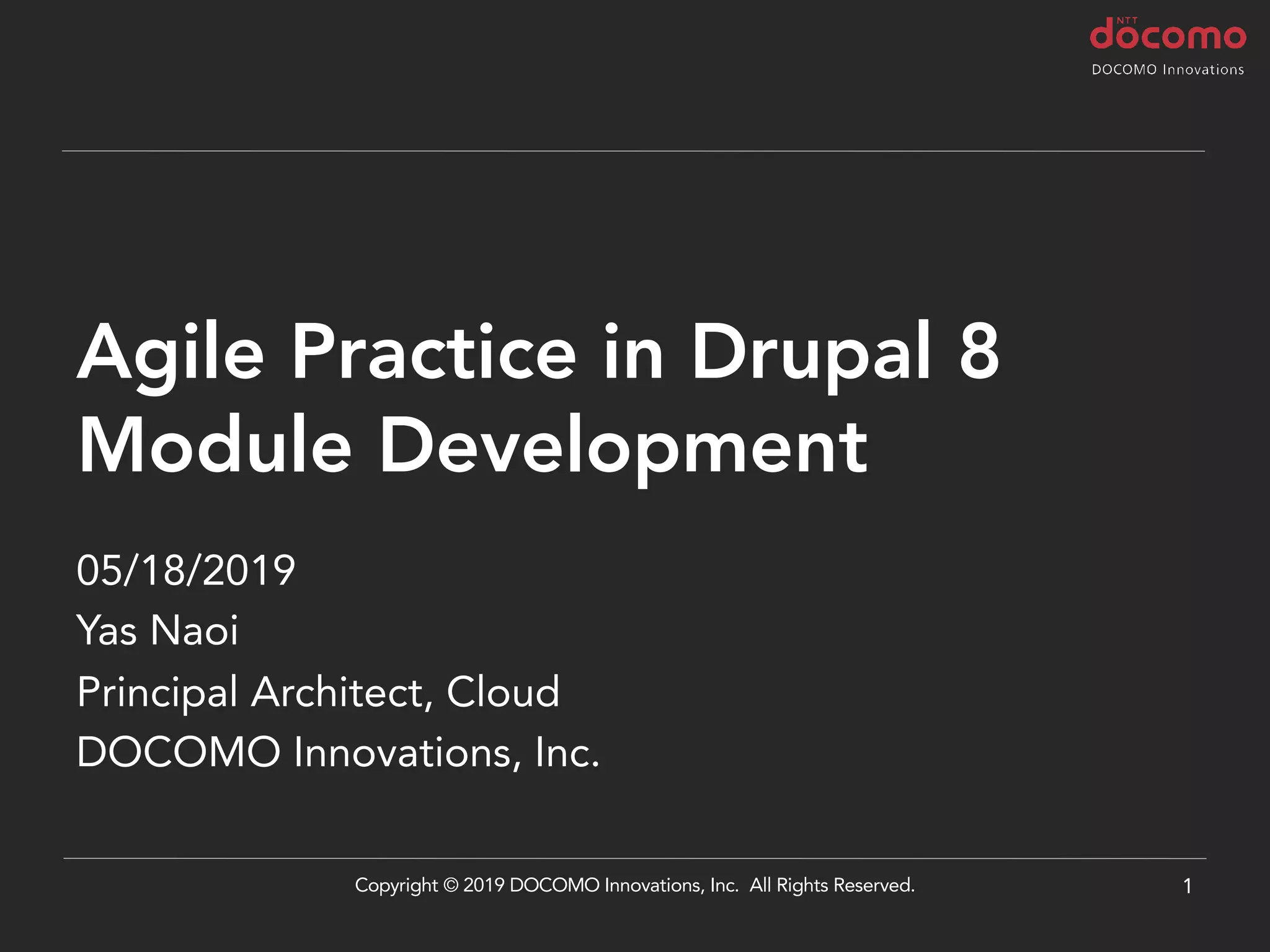 NTT docomo
DOCOMO Innovations

Agile Practice in Drupal 8 Module Development

05/18/2019
Yas Naoi
Principal Architect, Cloud
DOCOMO Innovations, Inc.

Copyright © 2019 DOCOMO Innovations, Inc. All Rights Reserved.

1